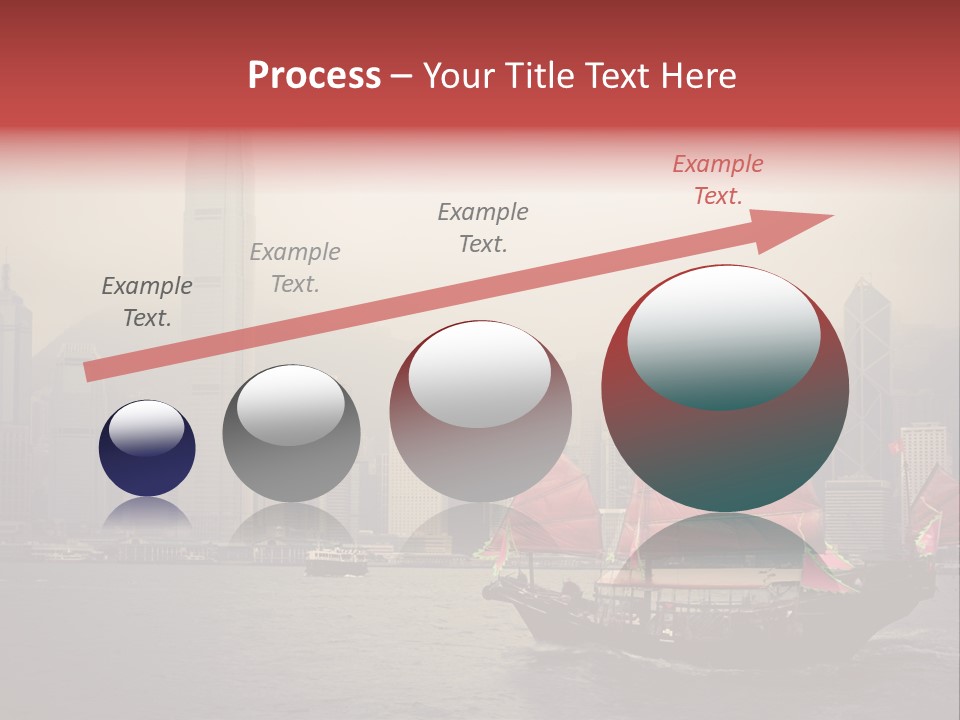 Process – Your Title Text Here

Example Text.

Example Text.

Example Text.

Example Text.